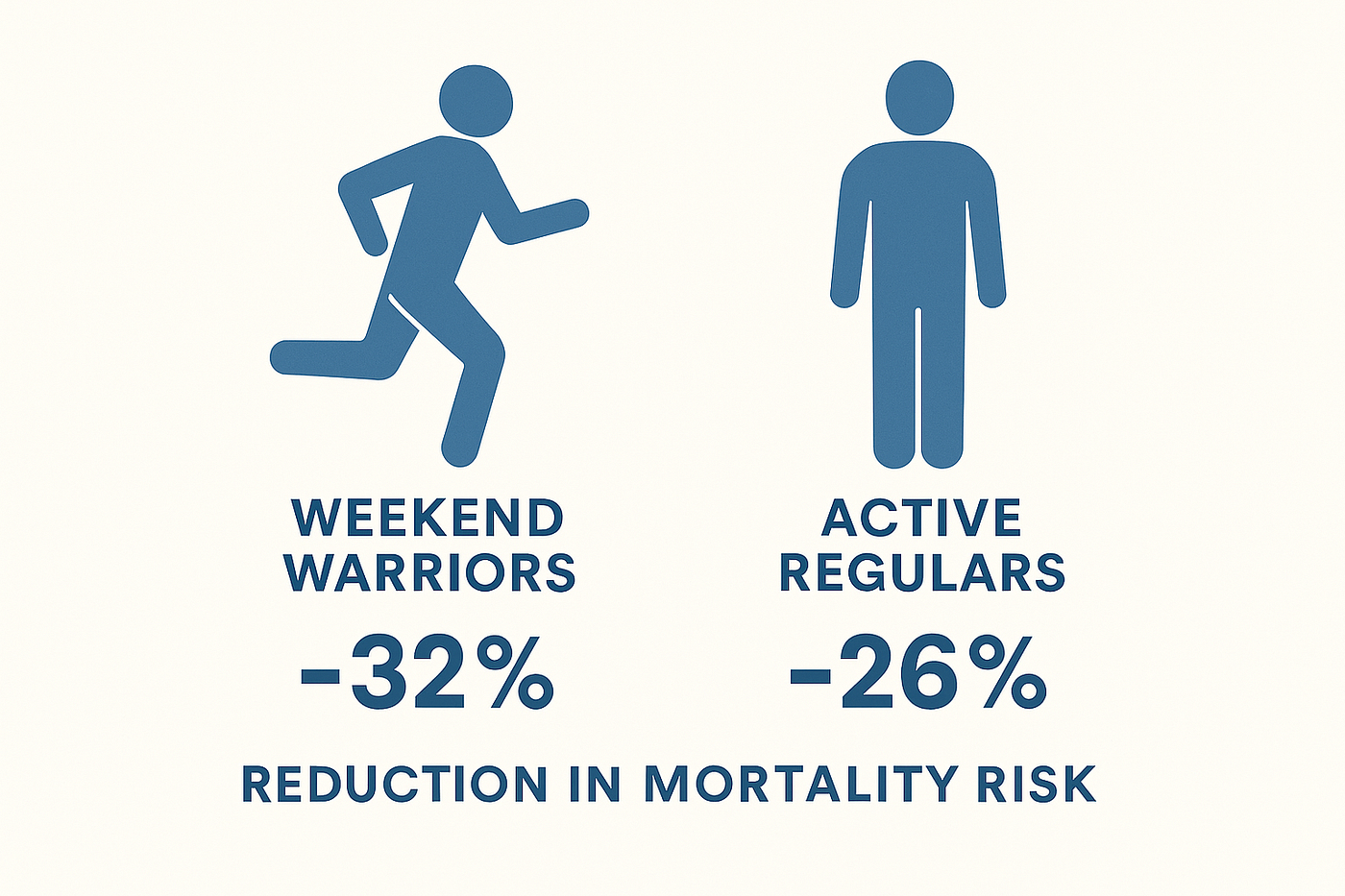 WEEKEND WARRIORS
-32%

ACTIVE REGULARS
-26%

REDUCTION IN MORTALITY RISK